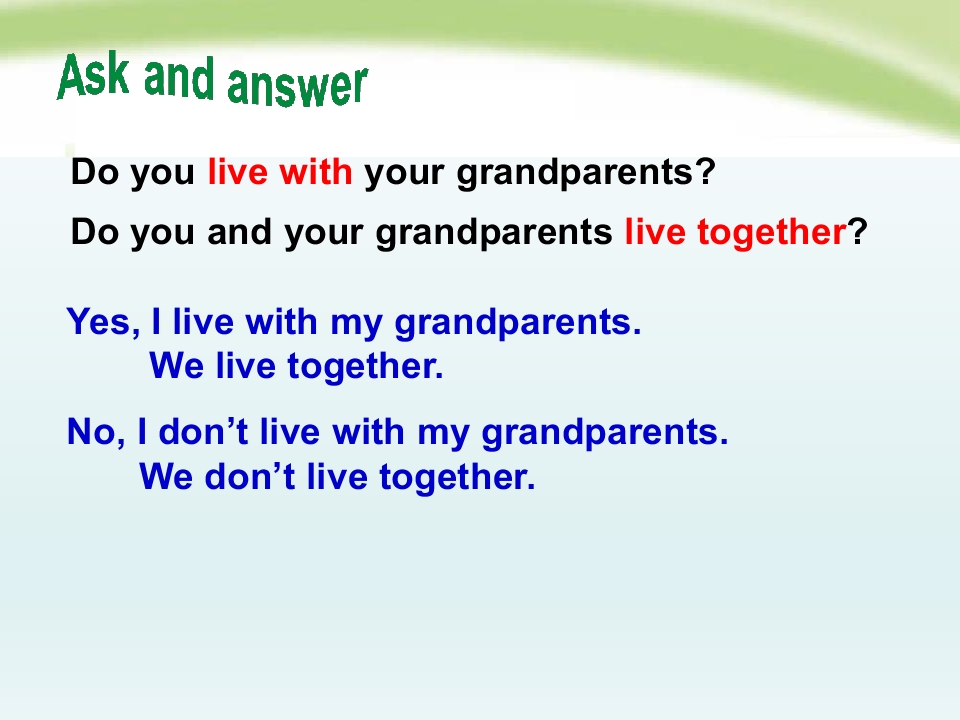 Ask and answer

Do you live with your grandparents?

Do you and your grandparents live together?

Yes, I live with my grandparents.
We live together.

No, I don’t live with my grandparents.
We don’t live together.